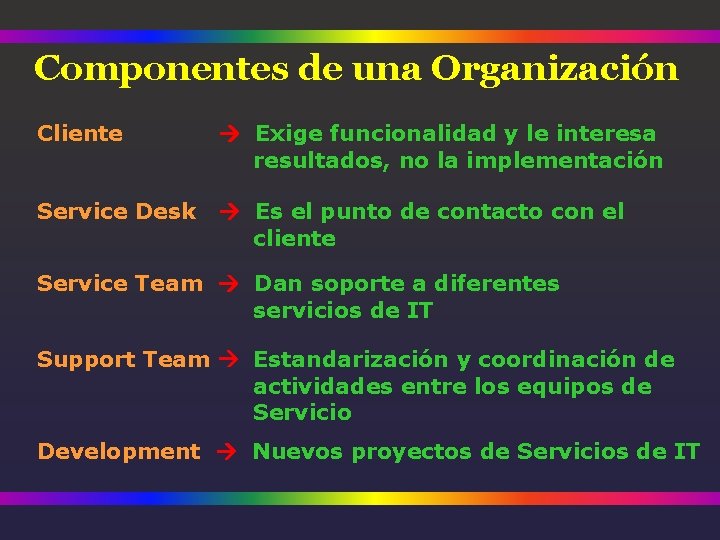 Componentes de una Organización

Cliente → Exige funcionalidad y le interesa resultados, no la implementación

Service Desk → Es el punto de contacto con el cliente

Service Team → Dan soporte a diferentes servicios de IT

Support Team → Estandarización y coordinación de actividades entre los equipos de Servicio

Development → Nuevos proyectos de Servicios de IT